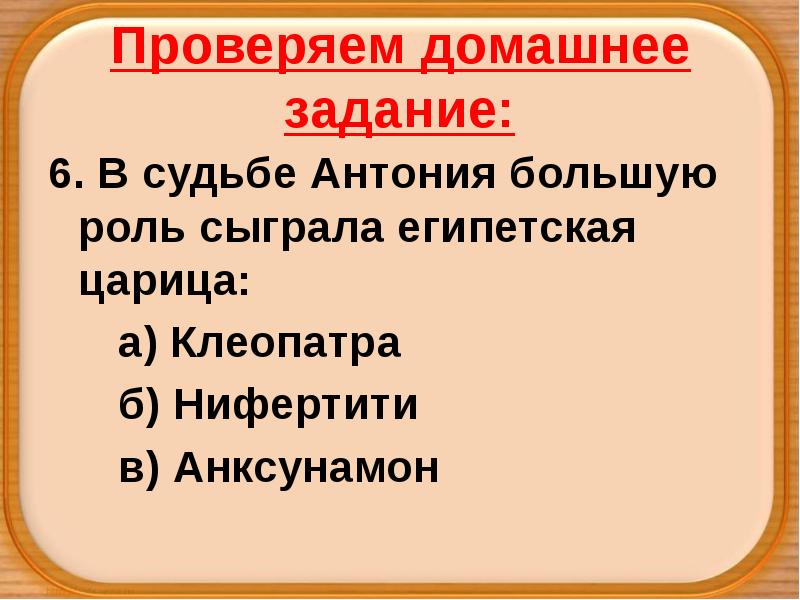 Проверяем домашнее задание:

6. В судьбе Антония большую роль сыграла египетская царица:

а) Клеопатра

б) Нифертити

в) Анксунамон